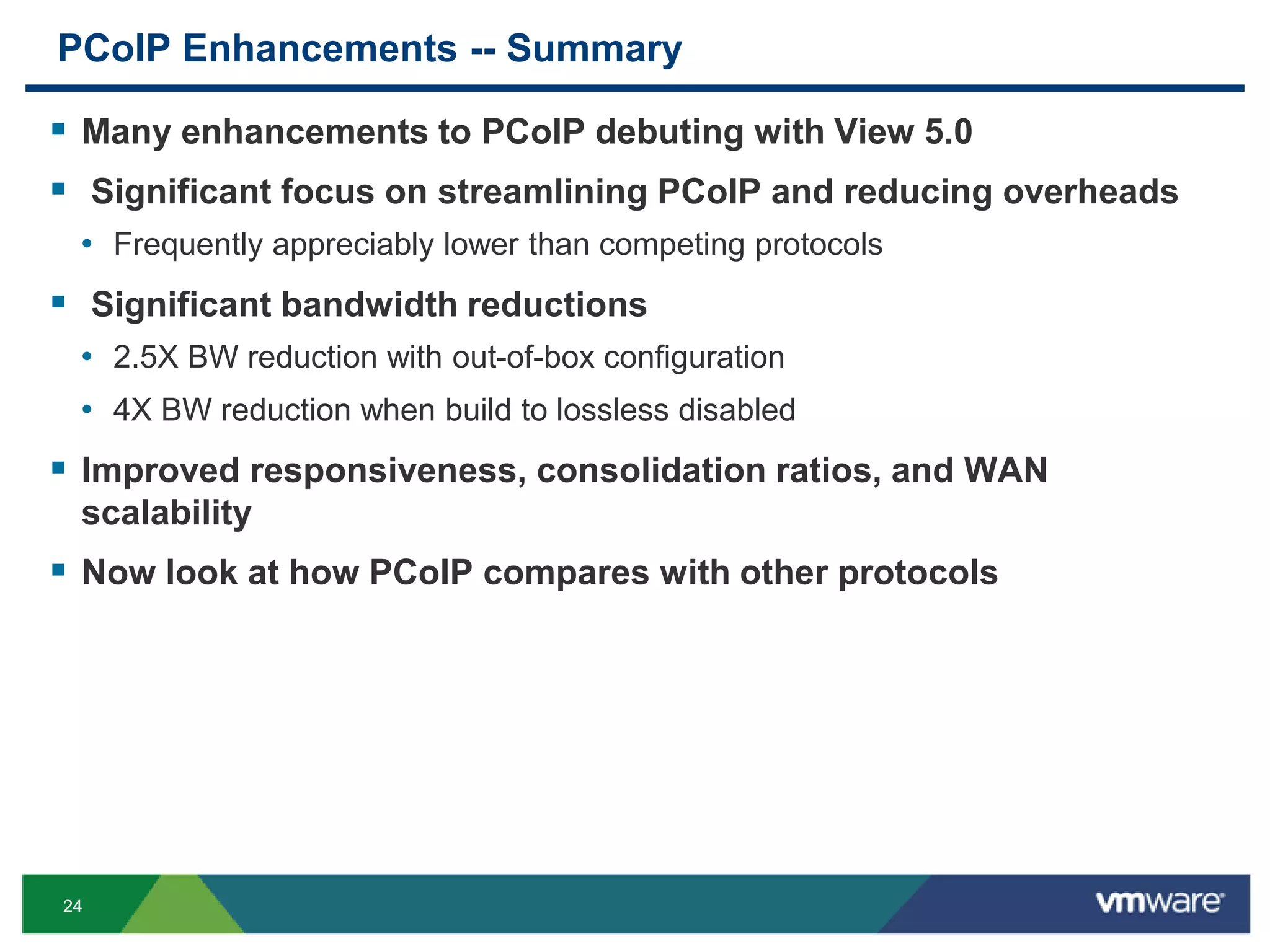 PCoIP Enhancements -- Summary

▪ Many enhancements to PCoIP debuting with View 5.0

▪ Significant focus on streamlining PCoIP and reducing overheads

• Frequently appreciably lower than competing protocols

▪ Significant bandwidth reductions

• 2.5X BW reduction with out-of-box configuration

• 4X BW reduction when build to lossless disabled

▪ Improved responsiveness, consolidation ratios, and WAN scalability

▪ Now look at how PCoIP compares with other protocols

24

vmware